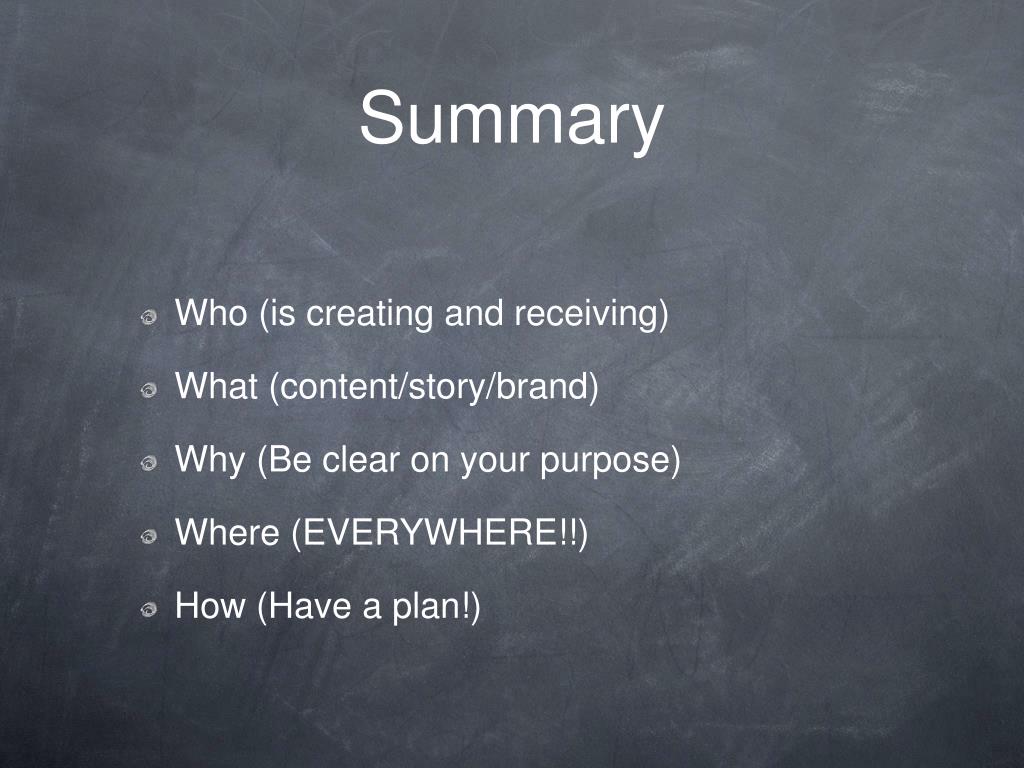 Summary

Who (is creating and receiving)

What (content/story/brand)

Why (Be clear on your purpose)

Where (EVERYWHERE!!)

How (Have a plan!)